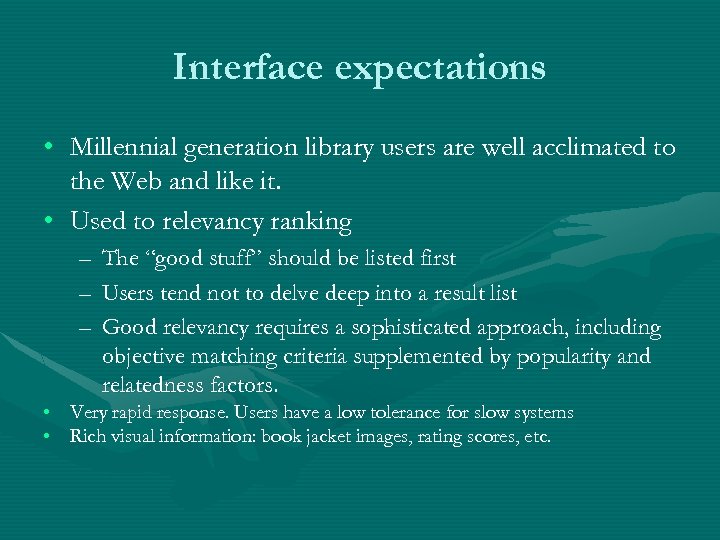 Interface expectations

• Millennial generation library users are well acclimated to the Web and like it.
• Used to relevancy ranking
– The "good stuff" should be listed first
– Users tend not to delve deep into a result list
– Good relevancy requires a sophisticated approach, including objective matching criteria supplemented by popularity and relatedness factors.
• Very rapid response. Users have a low tolerance for slow systems
• Rich visual information: book jacket images, rating scores, etc.